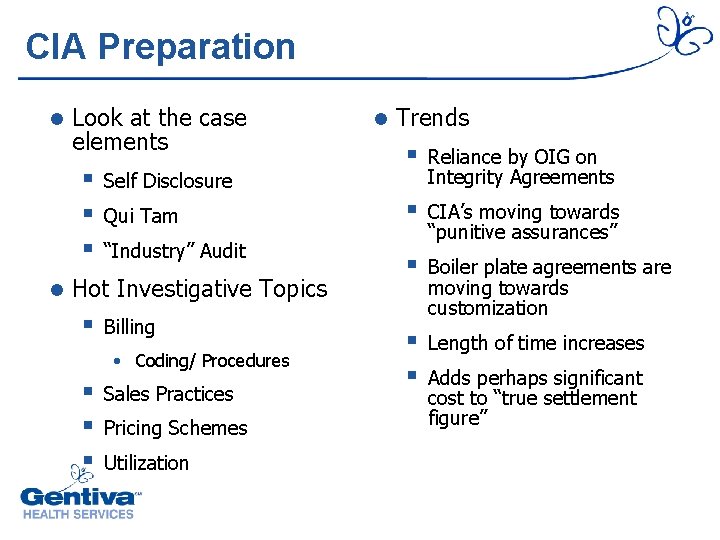 CIA Preparation

- Look at the case elements
  - Self Disclosure
  - Qui Tam
  - "Industry" Audit
- Hot Investigative Topics
  - Billing
    - Coding/ Procedures
  - Sales Practices
  - Pricing Schemes
  - Utilization

- Trends
  - Reliance by OIG on Integrity Agreements
  - CIA's moving towards "punitive assurances"
  - Boiler plate agreements are moving towards customization
  - Length of time increases
  - Adds perhaps significant cost to "true settlement figure"

Gentiva℠
HEALTH SERVICES